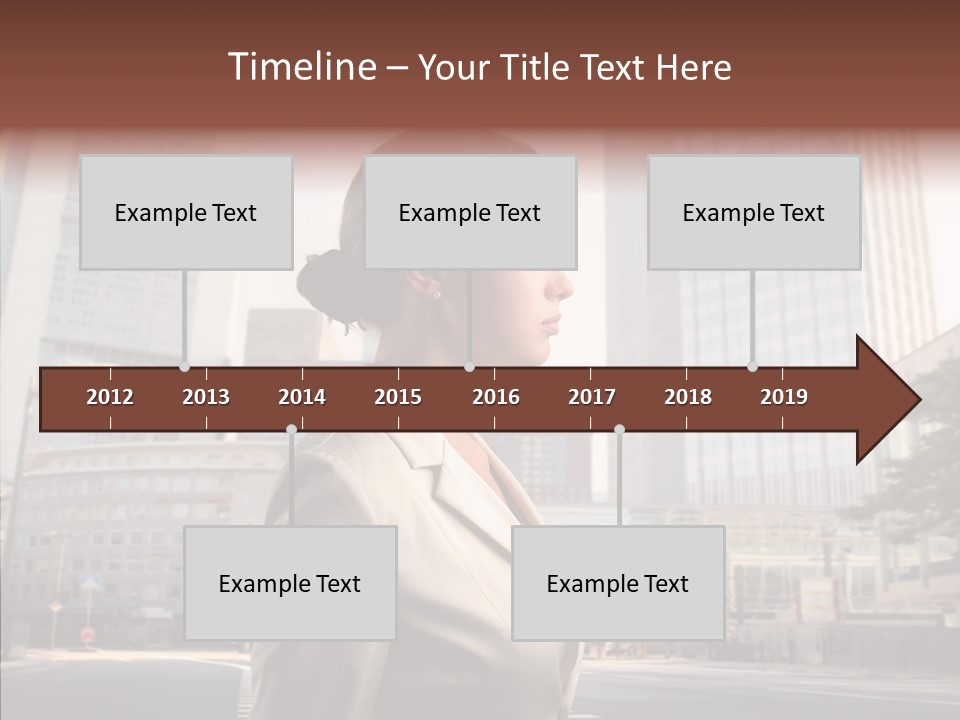 Timeline – Your Title Text Here

Example Text

Example Text

Example Text

2012 2013 2014 2015 2016 2017 2018 2019

Example Text

Example Text